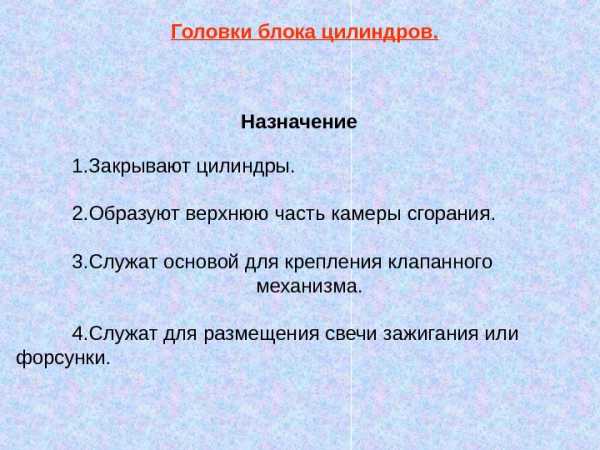 Головки блока цилиндров.

Назначение

1.Закрывают цилиндры.

2.Образуют верхнюю часть камеры сгорания.

3.Служат основой для крепления клапанного механизма.

4.Служат для размещения свечи зажигания или форсунки.